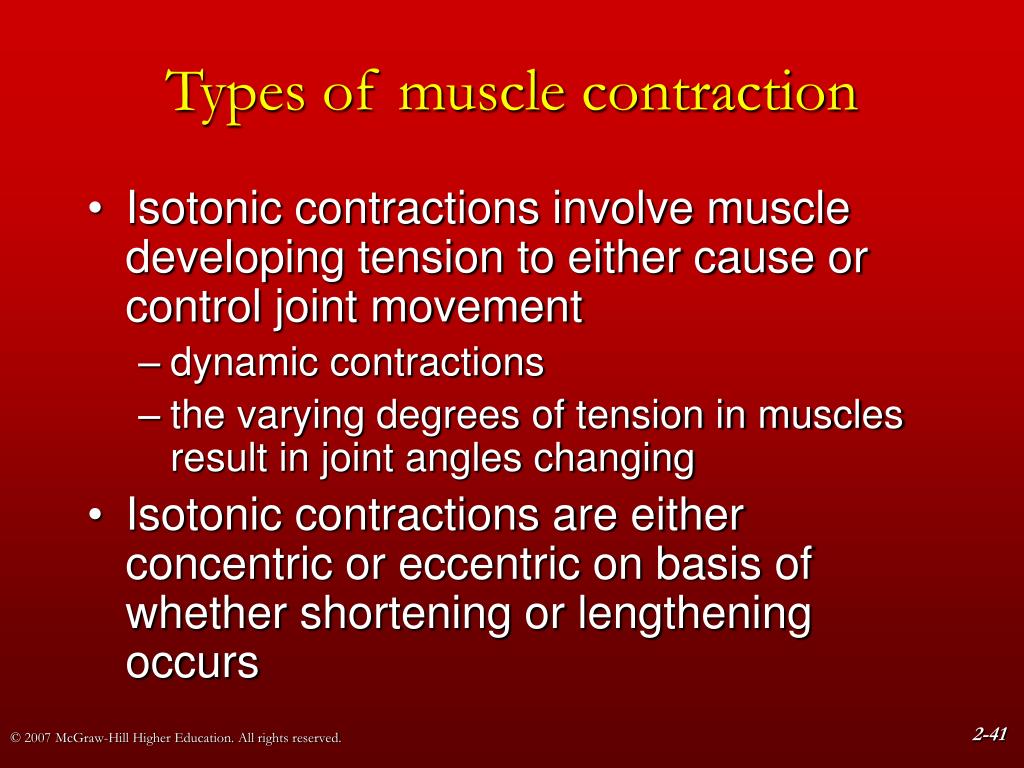 Types of muscle contraction

• Isotonic contractions involve muscle developing tension to either cause or control joint movement
– dynamic contractions
– the varying degrees of tension in muscles result in joint angles changing
• Isotonic contractions are either concentric or eccentric on basis of whether shortening or lengthening occurs

© 2007 McGraw-Hill Higher Education. All rights reserved.

2-41